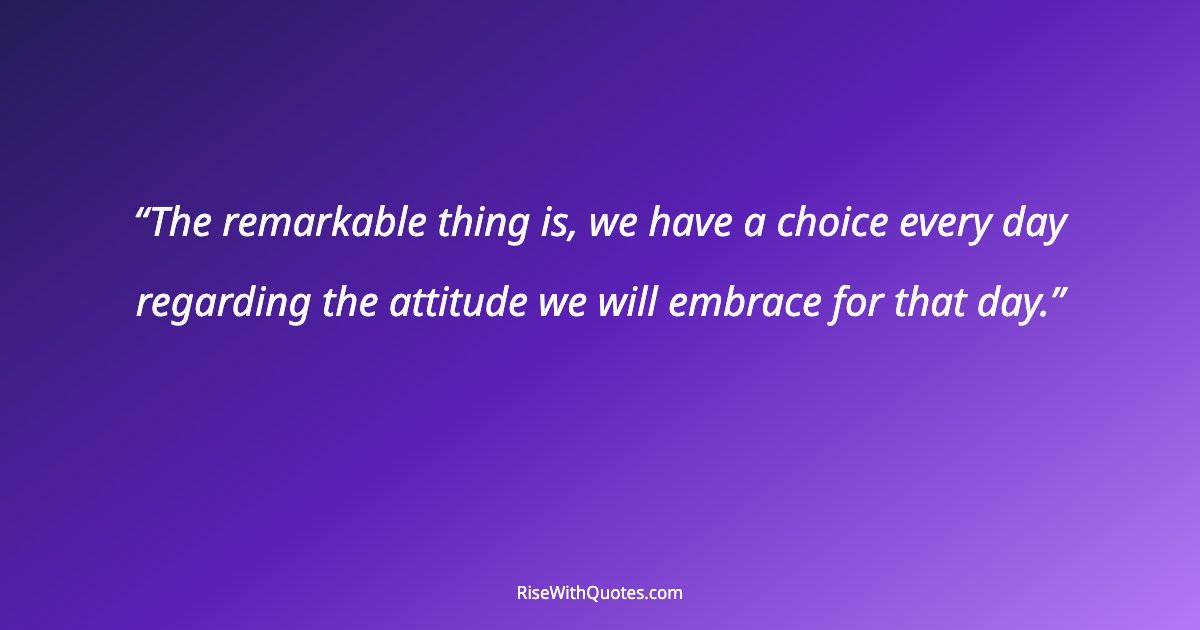 “The remarkable thing is, we have a choice every day regarding the attitude we will embrace for that day.”

RiseWithQuotes.com